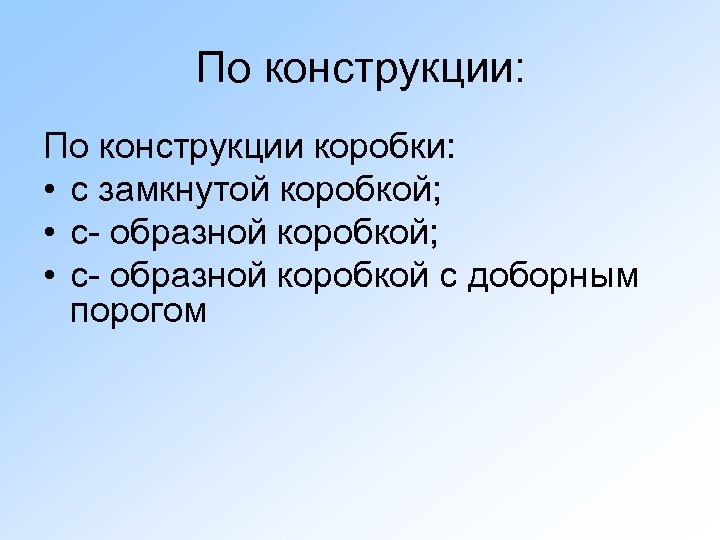 По конструкции:

По конструкции коробки:
• с замкнутой коробкой;
• с- образной коробкой;
• с- образной коробкой с доборным порогом